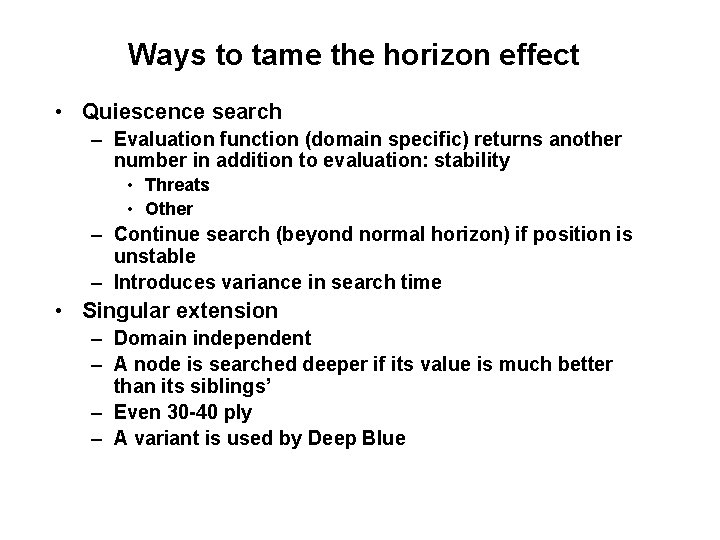 Ways to tame the horizon effect

• Quiescence search
– Evaluation function (domain specific) returns another number in addition to evaluation: stability
• Threats
• Other
– Continue search (beyond normal horizon) if position is unstable
– Introduces variance in search time
• Singular extension
– Domain independent
– A node is searched deeper if its value is much better than its siblings'
– Even 30-40 ply
– A variant is used by Deep Blue